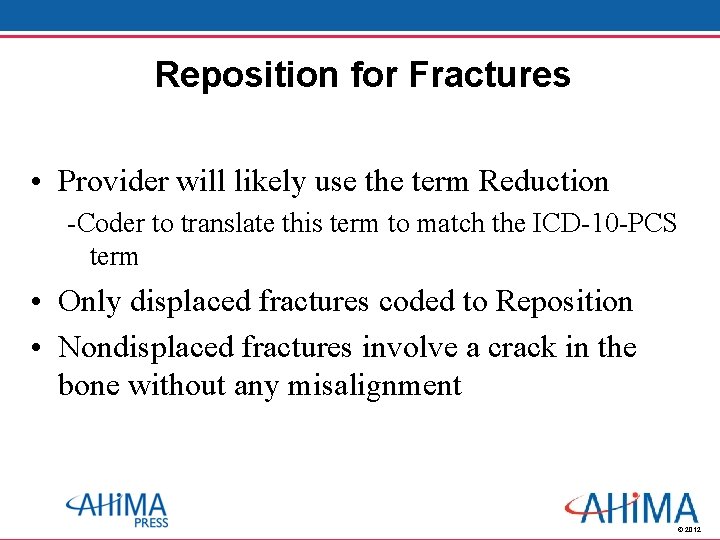 Reposition for Fractures

• Provider will likely use the term Reduction

-Coder to translate this term to match the ICD-10-PCS term

• Only displaced fractures coded to Reposition

• Nondisplaced fractures involve a crack in the bone without any misalignment

AHIMA PRESS

AHIMA

© 2012